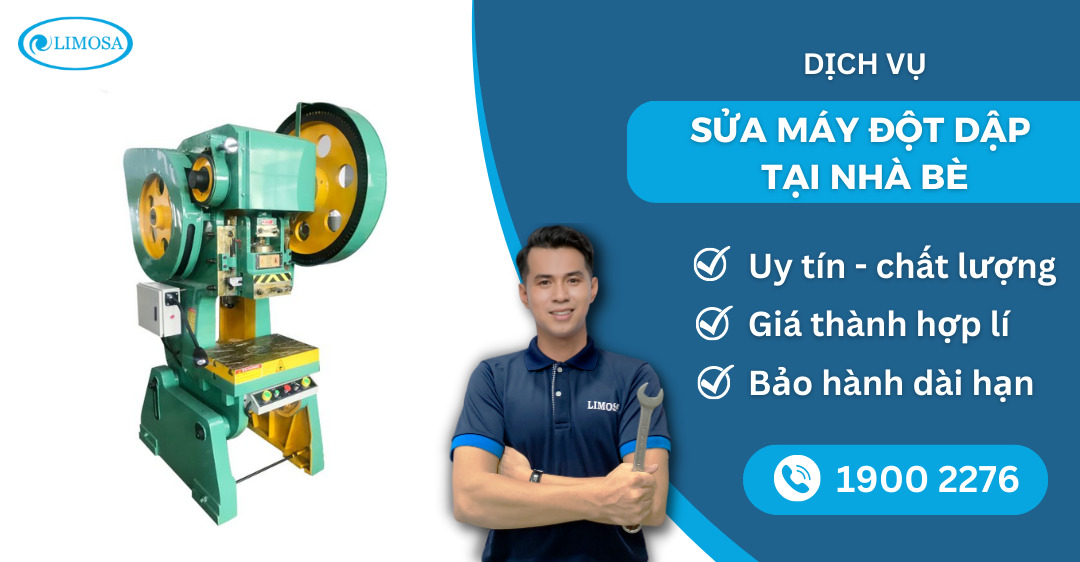 LIMOSA

DỊCH VỤ

SỬA MÁY ĐỘT DẬP TẠI NHÀ BÈ

Uy tín - chất lượng

Giá thành hợp lí

Bảo hành dài hạn

LIMOSA

1900 2276